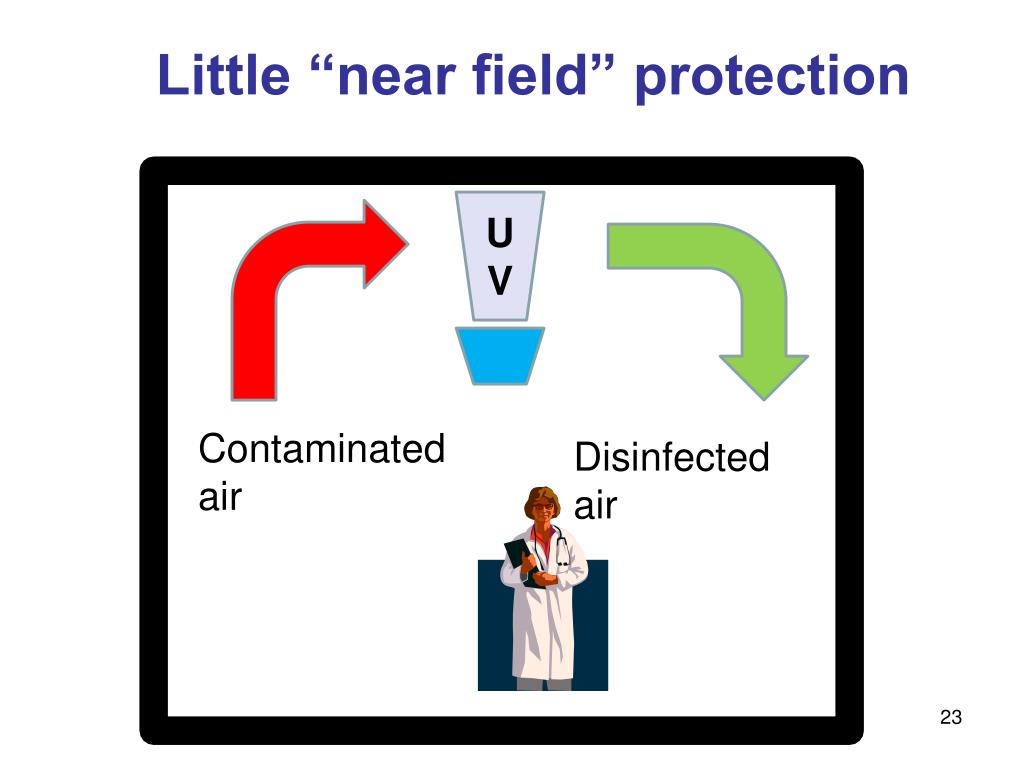 Little “near field” protection

U
V

Contaminated air

Disinfected air

23